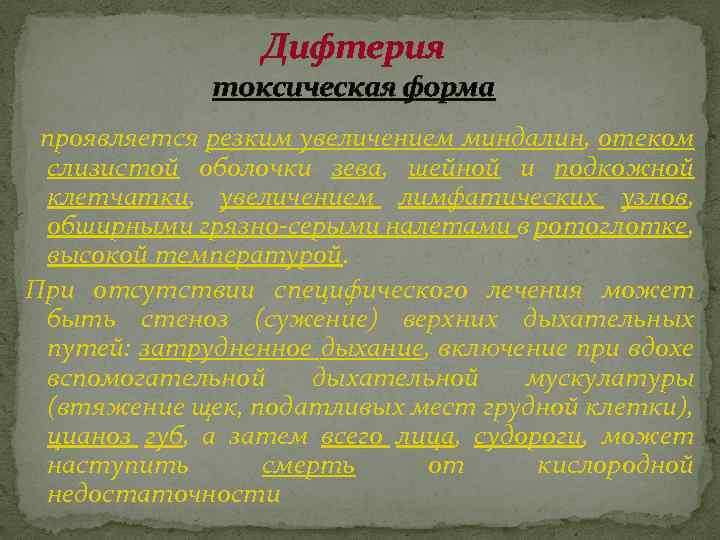 Дифтерия
токсическая форма

проявляется резким увеличением миндалин, отеком слизистой оболочки зева, шейной и подкожной клетчатки, увеличением лимфатических узлов, обширными грязно-серыми налетами в ротоглотке, высокой температурой.

При отсутствии специфического лечения может быть стеноз (сужение) верхних дыхательных путей: затрудненное дыхание, включение при вдохе вспомогательной дыхательной мускулатуры (втяжение щек, податливых мест грудной клетки), цианоз губ, а затем всего лица, судороги, может наступить смерть от кислородной недостаточности